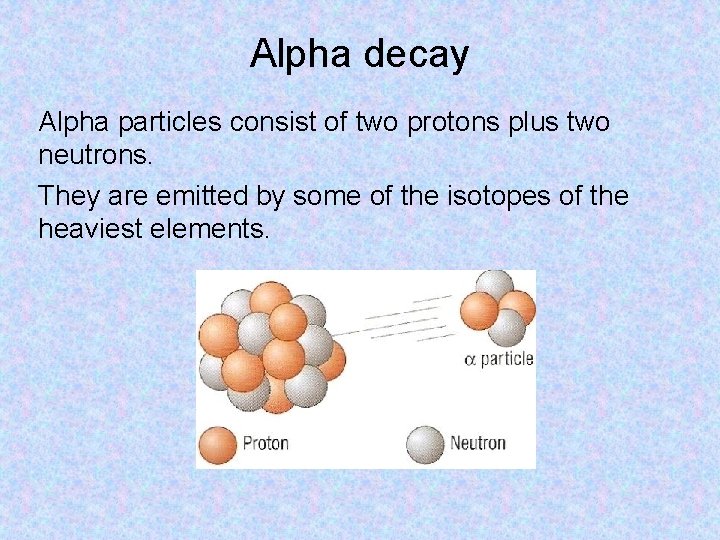 Alpha decay

Alpha particles consist of two protons plus two neutrons.

They are emitted by some of the isotopes of the heaviest elements.

$\alpha$ particle

Proton

Neutron